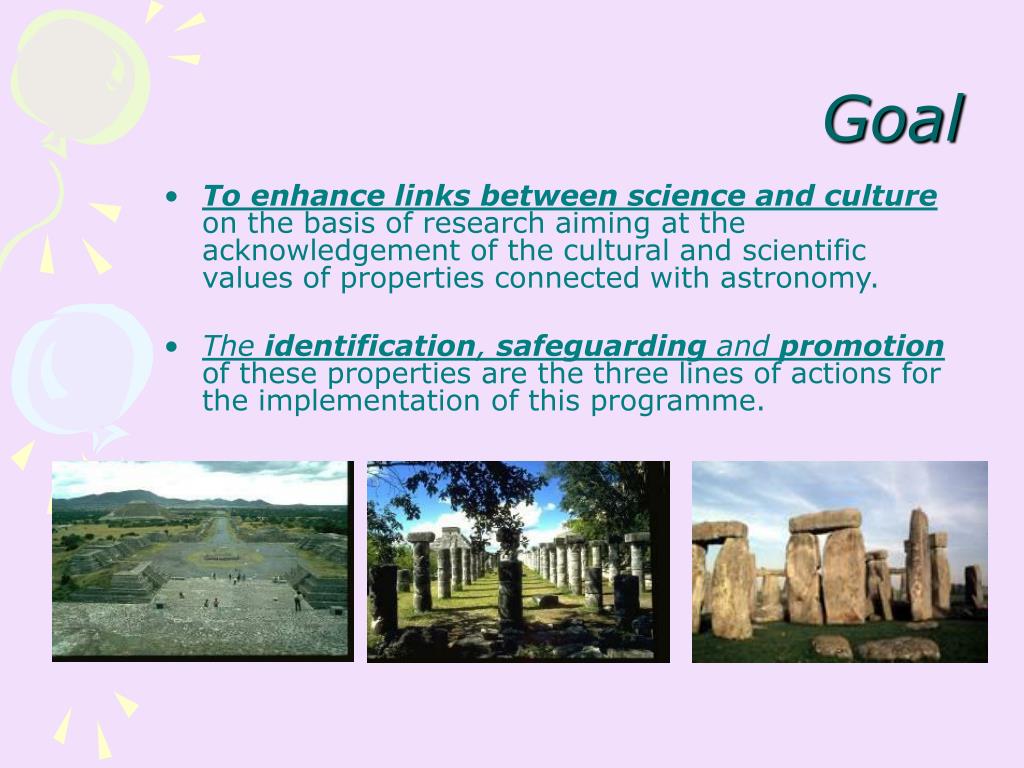 Goal

• To enhance links between science and culture on the basis of research aiming at the acknowledgement of the cultural and scientific values of properties connected with astronomy.

• The identification, safeguarding and promotion of these properties are the three lines of actions for the implementation of this programme.